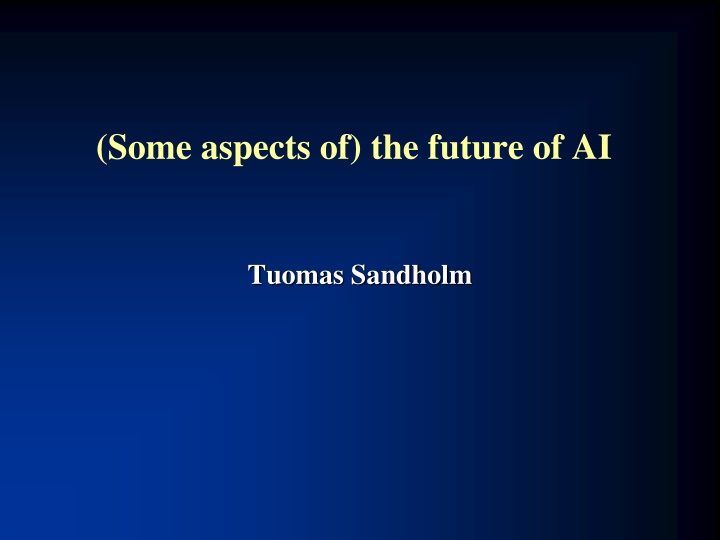 (Some aspects of) the future of AI

Tuomas Sandholm